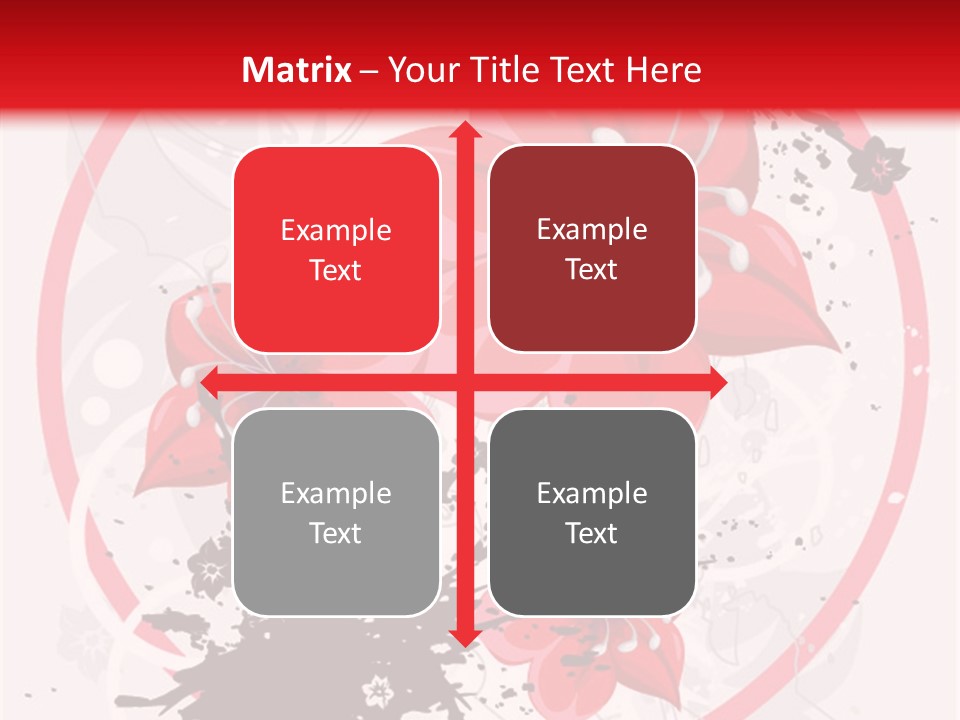 Matrix – Your Title Text Here

Example Text

Example Text

Example Text

Example Text